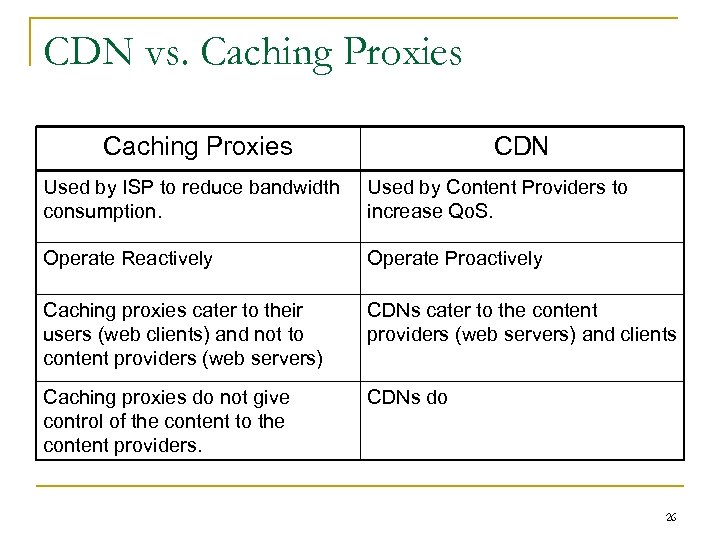 CDN vs. Caching Proxies

| Caching Proxies | CDN |
|---|---|
| Used by ISP to reduce bandwidth consumption. | Used by Content Providers to increase QoS. |
| Operate Reactively | Operate Proactively |
| Caching proxies cater to their users (web clients) and not to content providers (web servers) | CDNs cater to the content providers (web servers) and clients |
| Caching proxies do not give control of the content to the content providers. | CDNs do |

26